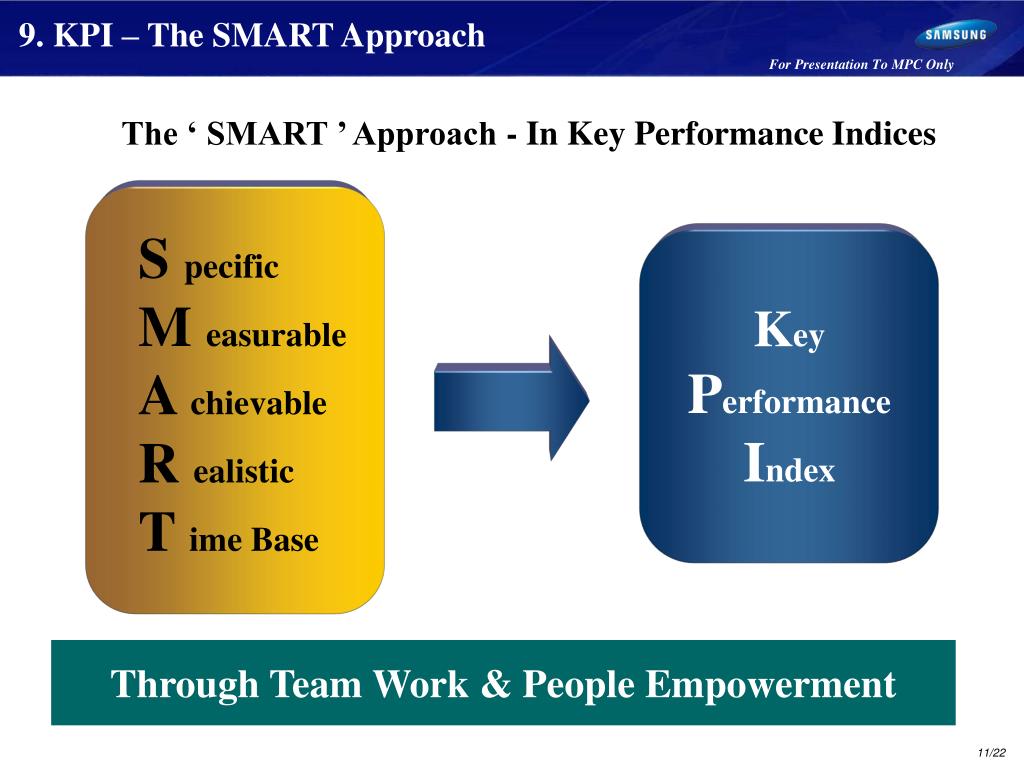 9. KPI – The SMART Approach

SAMSUNG

For Presentation To MPC Only

The ‘ SMART ’ Approach - In Key Performance Indices

S pecific
M easurable
A chievable
R ealistic
T ime Base

Key
Performance
Index

Through Team Work & People Empowerment

11/22